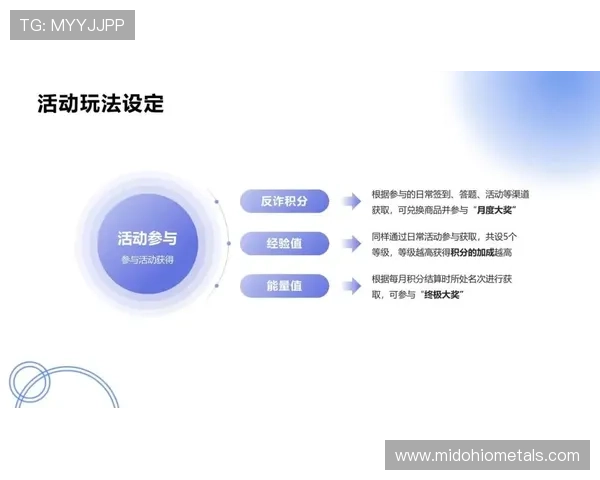 TG: MYYJJPP

活动玩法设定

活动参与
参与活动获得

反诈积分
根据参与的日常签到、答题、活动等渠道获取，可兑换商品并参与“月度大奖”

经验值
同样通过日常活动参与获取，共设5个等级，等级越高获得积分的加成越高

能量值
根据每月积分结算时所处名次进行获取，可参与“终极大奖”

www.midohiometals.com